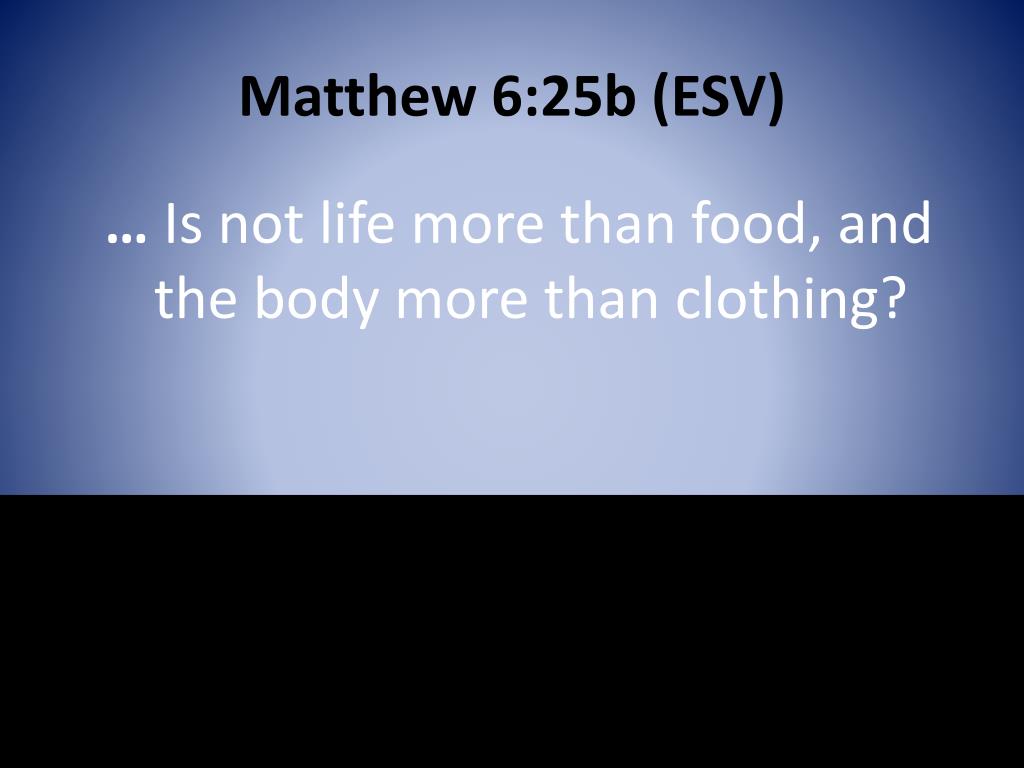 Matthew 6:25b (ESV)

… Is not life more than food, and the body more than clothing?